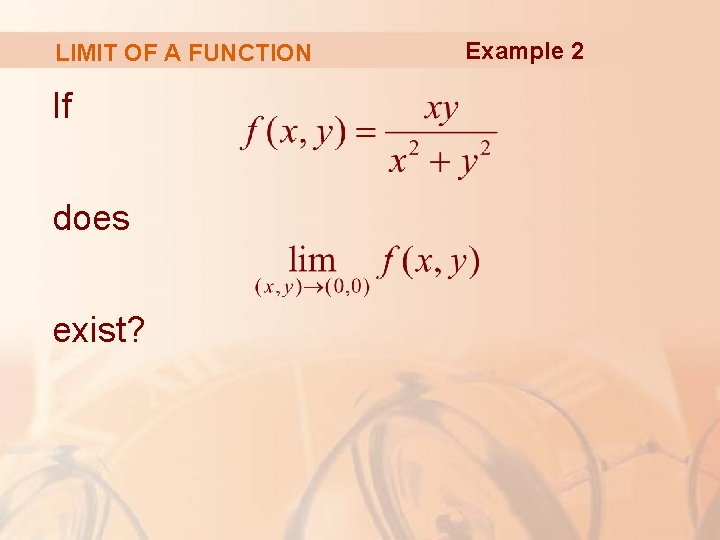 LIMIT OF A FUNCTION

Example 2

If

$f(x, y) = \frac{xy}{x^2 + y^2}$

does

$\lim_{(x,y)\to(0,0)} f(x, y)$

exist?